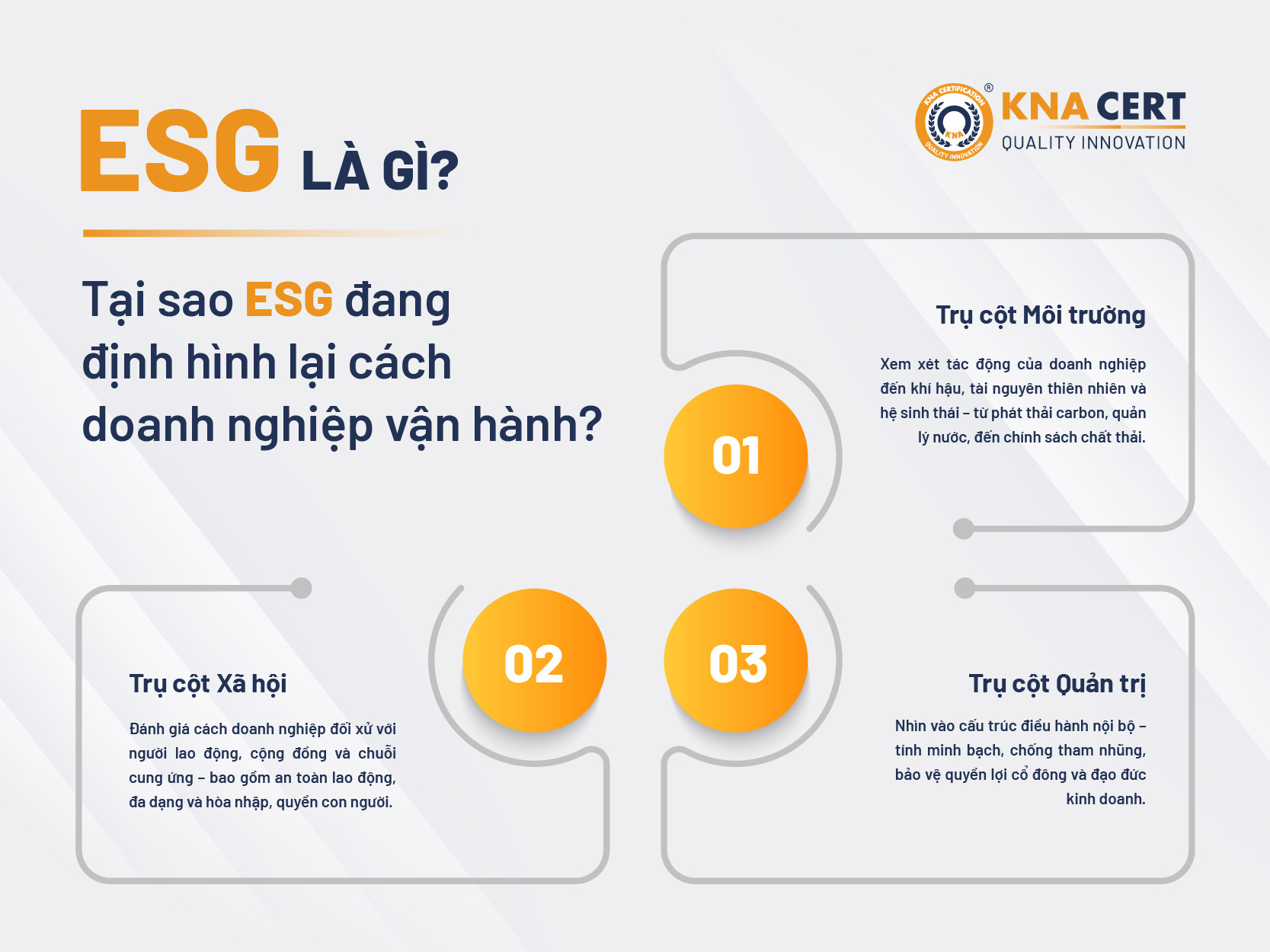 ESG LÀ GÌ?

KNA CERTIFICATION KNA QUALITY INNOVATION ®

KNA CERT
QUALITY INNOVATION

Tại sao ESG đang định hình lại cách doanh nghiệp vận hành?

01

Trụ cột Môi trường

Xem xét tác động của doanh nghiệp đến khí hậu, tài nguyên thiên nhiên và hệ sinh thái – từ phát thải carbon, quản lý nước, đến chính sách chất thải.

02

Trụ cột Xã hội

Đánh giá cách doanh nghiệp đối xử với người lao động, cộng đồng và chuỗi cung ứng – bao gồm an toàn lao động, đa dạng và hòa nhập, quyền con người.

03

Trụ cột Quản trị

Nhìn vào cấu trúc điều hành nội bộ – tính minh bạch, chống tham nhũng, bảo vệ quyền lợi cổ đông và đạo đức kinh doanh.